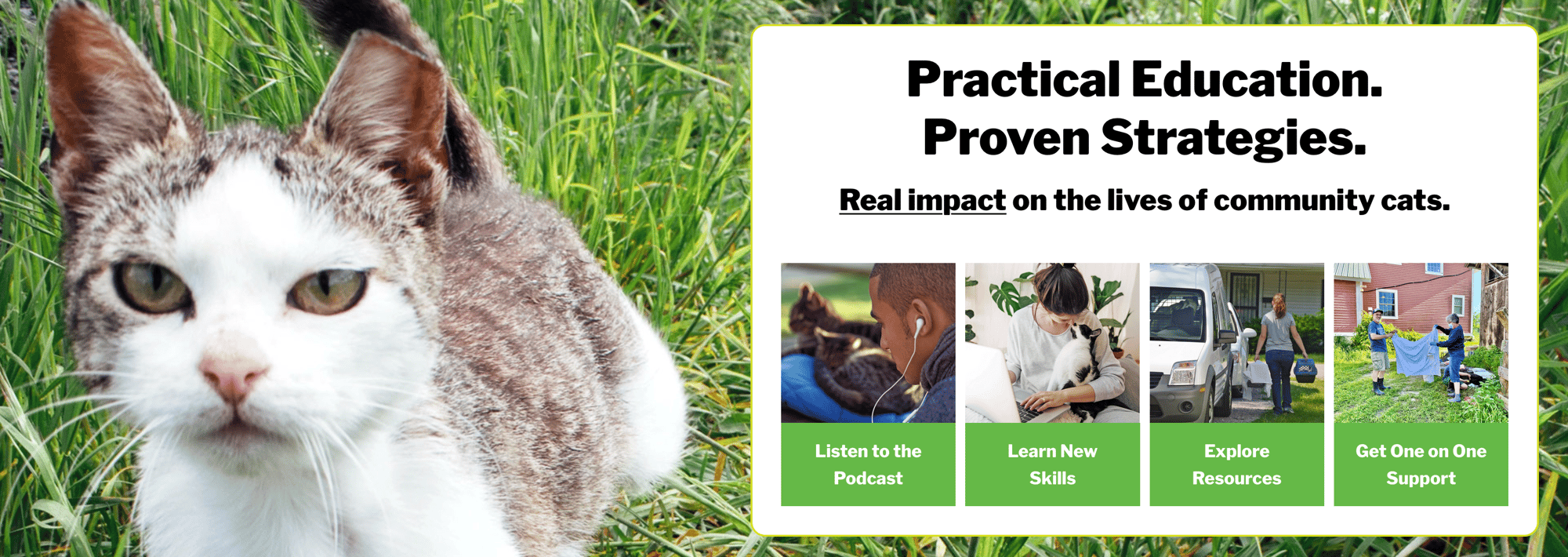 Practical Education.
Proven Strategies.

Real impact on the lives of community cats.

Listen to the Podcast

Learn New Skills

Explore Resources

Get One on One Support